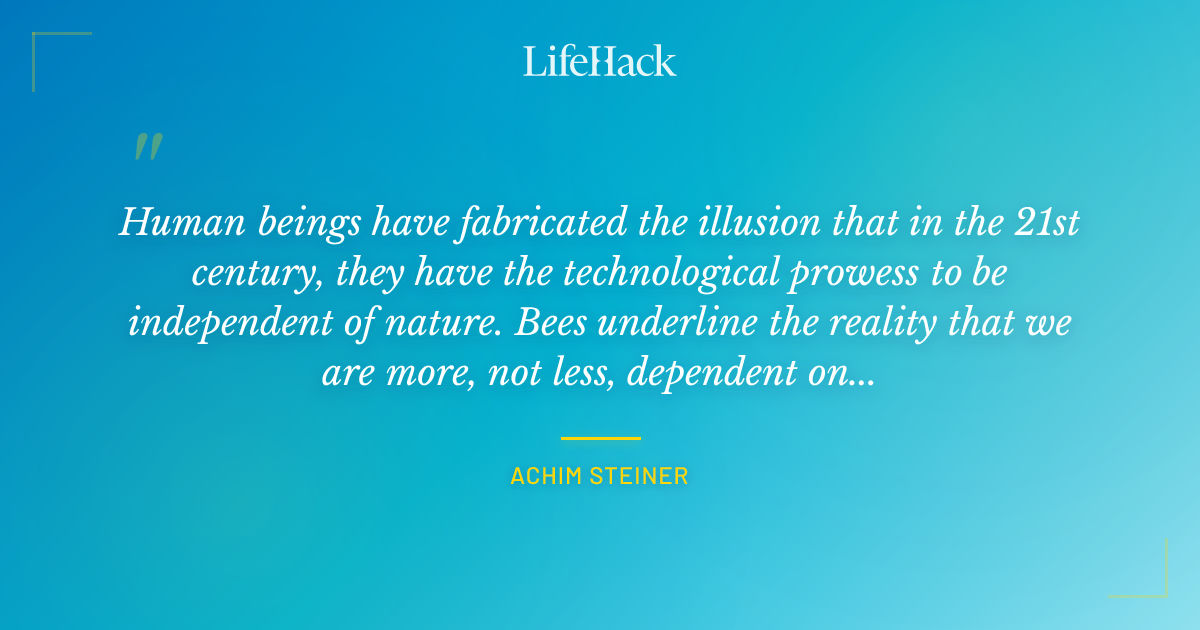 LifeHack

"

Human beings have fabricated the illusion that in the 21st century, they have the technological prowess to be independent of nature. Bees underline the reality that we are more, not less, dependent on...

ACHIM STEINER